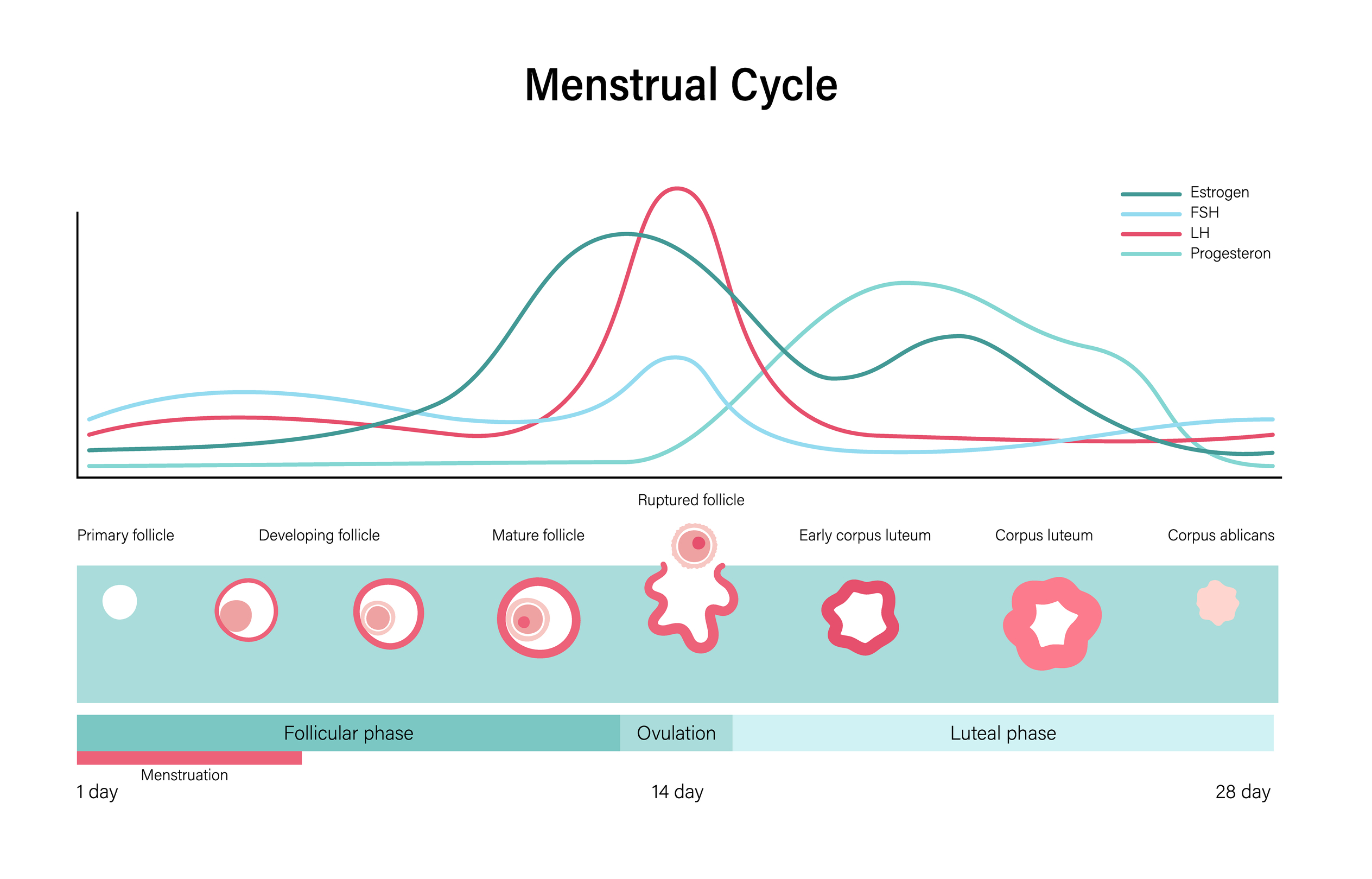 Menstrual Cycle

Estrogen
FSH
LH
Progesteron

Ruptured follicle

Primary follicle
Developing follicle
Mature follicle
Early corpus luteum
Corpus luteum
Corpus ablicans

Follicular phase
Ovulation
Luteal phase

Menstruation

1 day
14 day
28 day